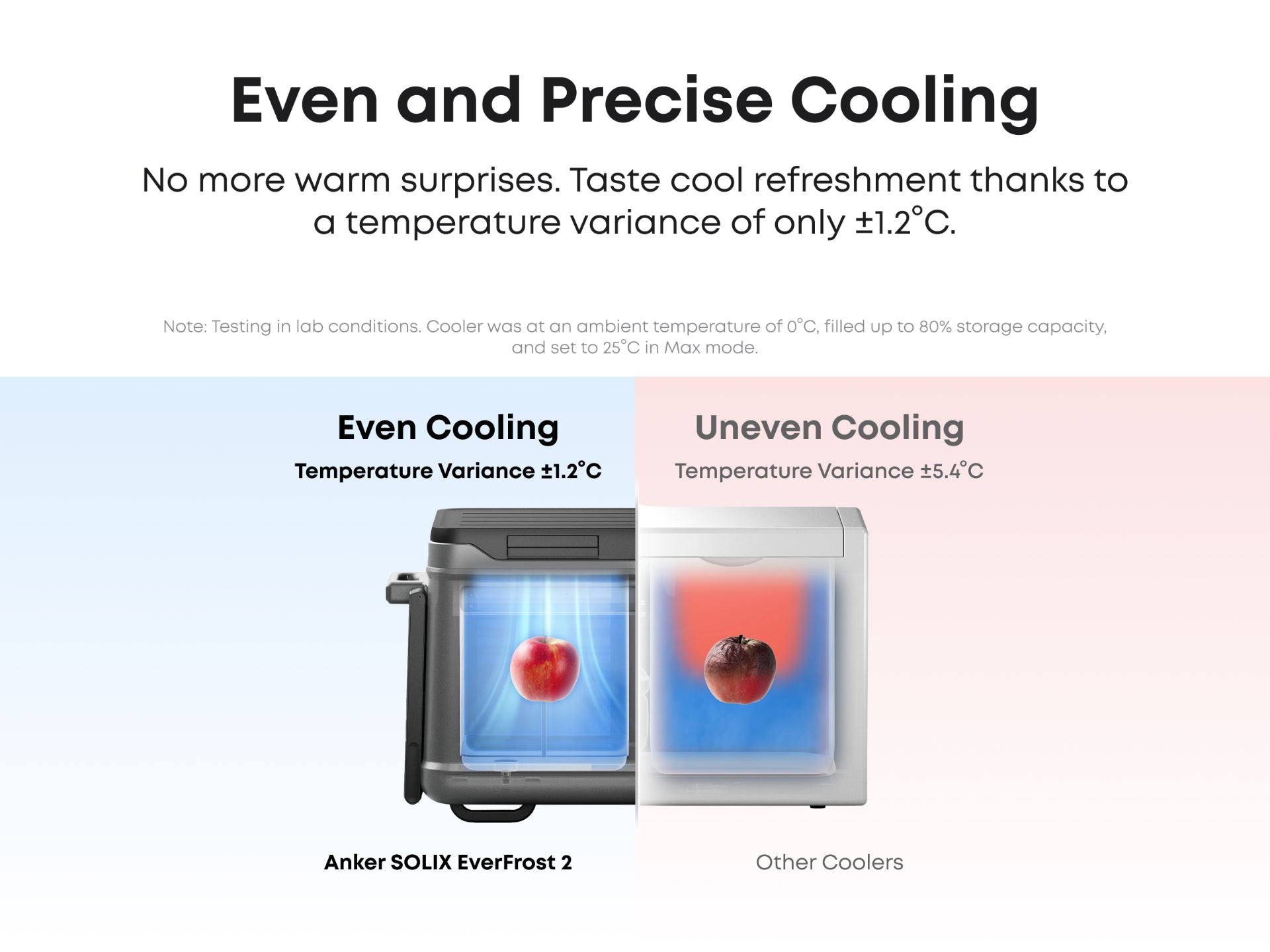 Even and Precise Cooling

No more warm surprises. Taste cool refreshment thanks to a temperature variance of only ±1.2°C.

Note: Testing in lab conditions. Cooler was at an ambient temperature of 0°C, filled up to 80% storage capacity, and set to 25°C in Max mode.

Even Cooling

Temperature Variance ±1.2°C

Anker SOLIX EverFrost 2

Uneven Cooling

Temperature Variance ±5.4°C

Other Coolers